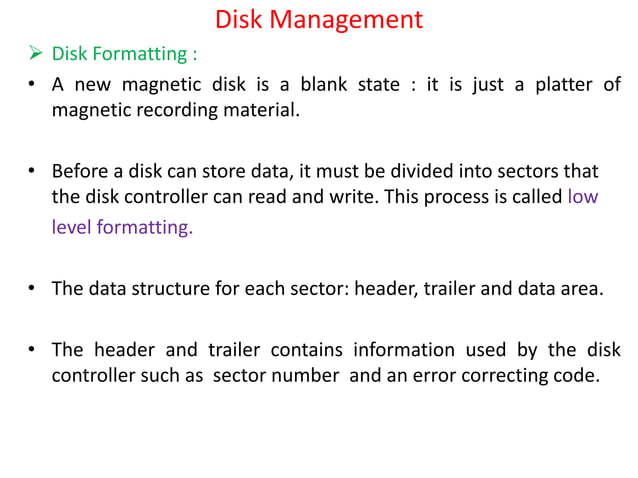 Disk Management

➢ Disk Formatting :

• A new magnetic disk is a blank state : it is just a platter of magnetic recording material.

• Before a disk can store data, it must be divided into sectors that the disk controller can read and write. This process is called low level formatting.

• The data structure for each sector: header, trailer and data area.

• The header and trailer contains information used by the disk controller such as sector number and an error correcting code.